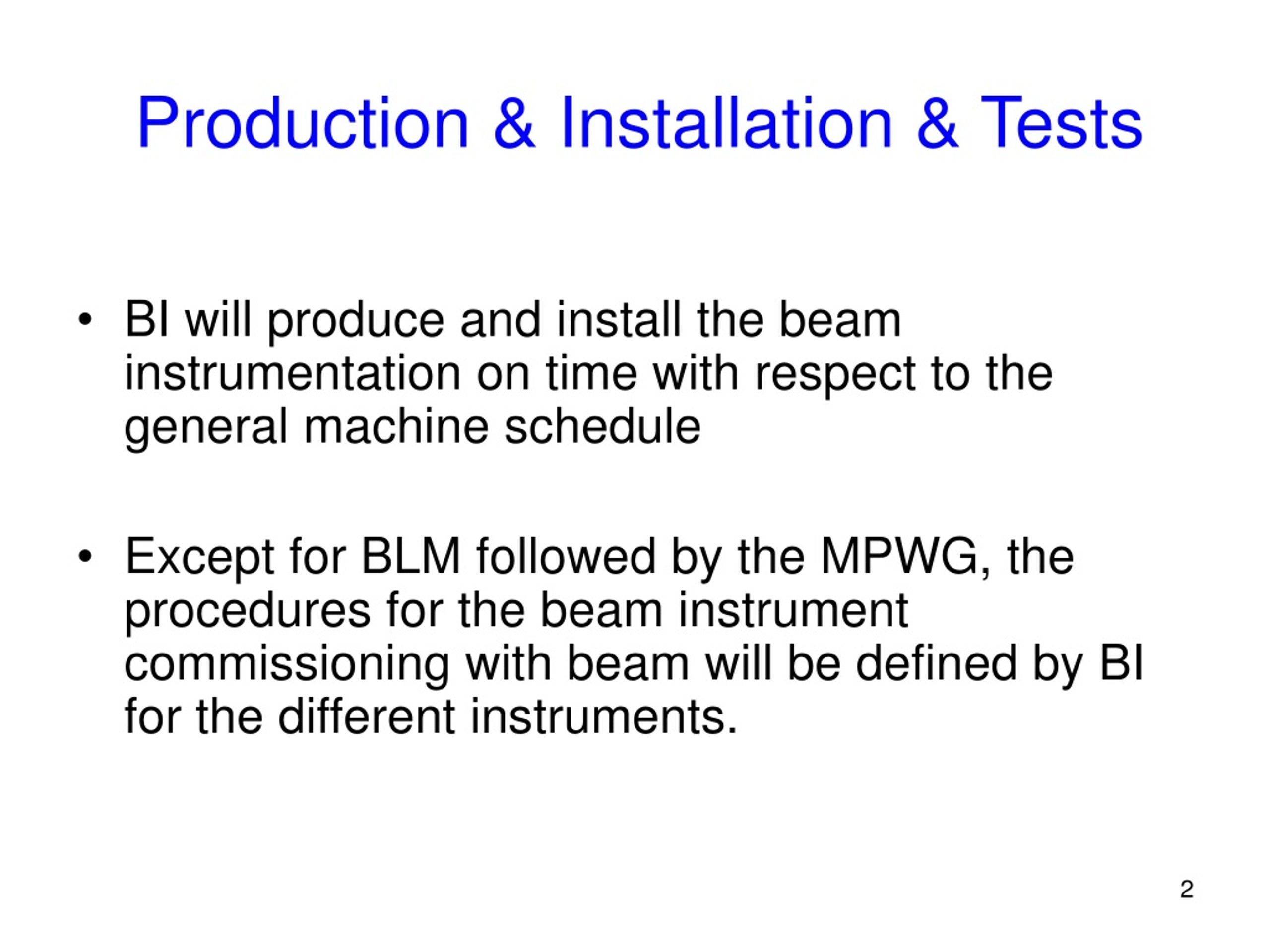 Production & Installation & Tests

• BI will produce and install the beam instrumentation on time with respect to the general machine schedule

• Except for BLM followed by the MPWG, the procedures for the beam instrument commissioning with beam will be defined by BI for the different instruments.

2